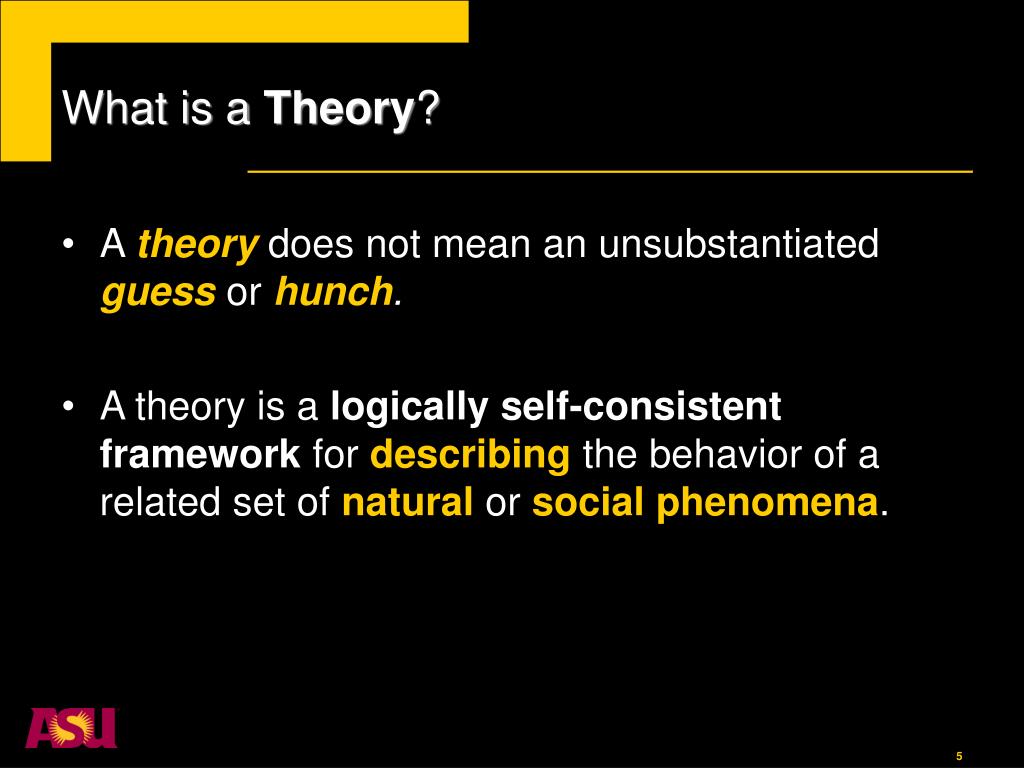 What is a Theory?

• A theory does not mean an unsubstantiated guess or hunch.

• A theory is a logically self-consistent framework for describing the behavior of a related set of natural or social phenomena.

ASU

5